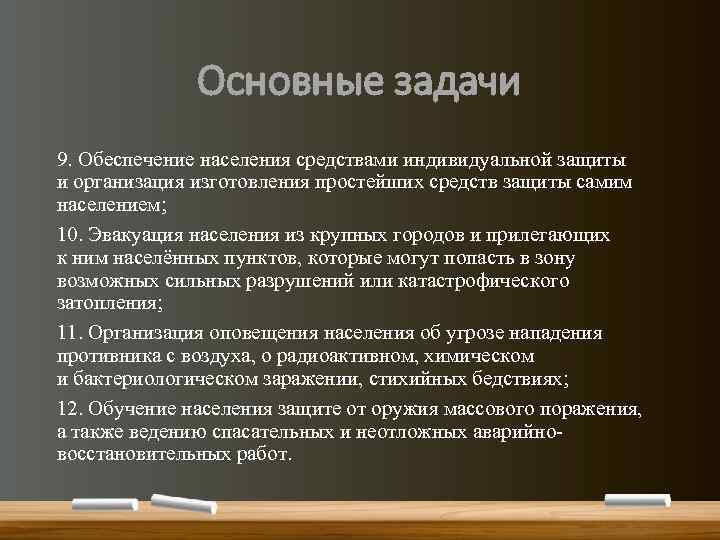 Основные задачи

9. Обеспечение населения средствами индивидуальной защиты и организация изготовления простейших средств защиты самим населением;

10. Эвакуация населения из крупных городов и прилегающих к ним населённых пунктов, которые могут попасть в зону возможных сильных разрушений или катастрофического затопления;

11. Организация оповещения населения об угрозе нападения противника с воздуха, о радиоактивном, химическом и бактериологическом заражении, стихийных бедствиях;

12. Обучение населения защите от оружия массового поражения, а также ведению спасательных и неотложных аварийно-восстановительных работ.